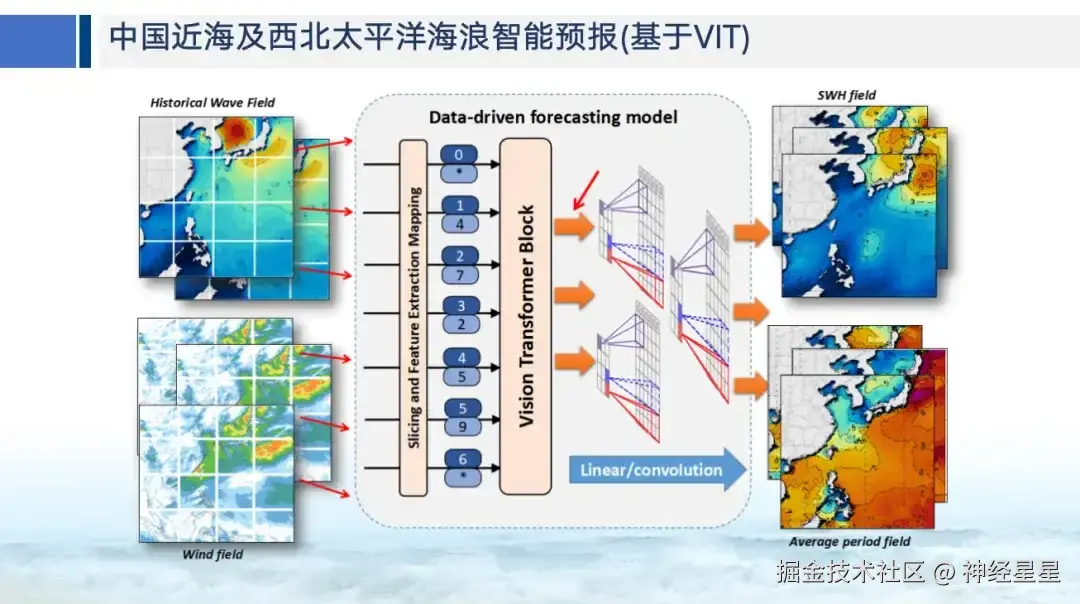 中国近海及西北太平洋海浪智能预报(基于VIT)

Historical Wave Field

Wind field

Data-driven forecasting model

Slicing and Feature Extraction Mapping

0
*
1
4
2
7
3
2
4
5
5
9
6
*

Vision Transformer Block

Linear/convolution

SWH field

Average period field

掘金技术社区 @ 神经星星